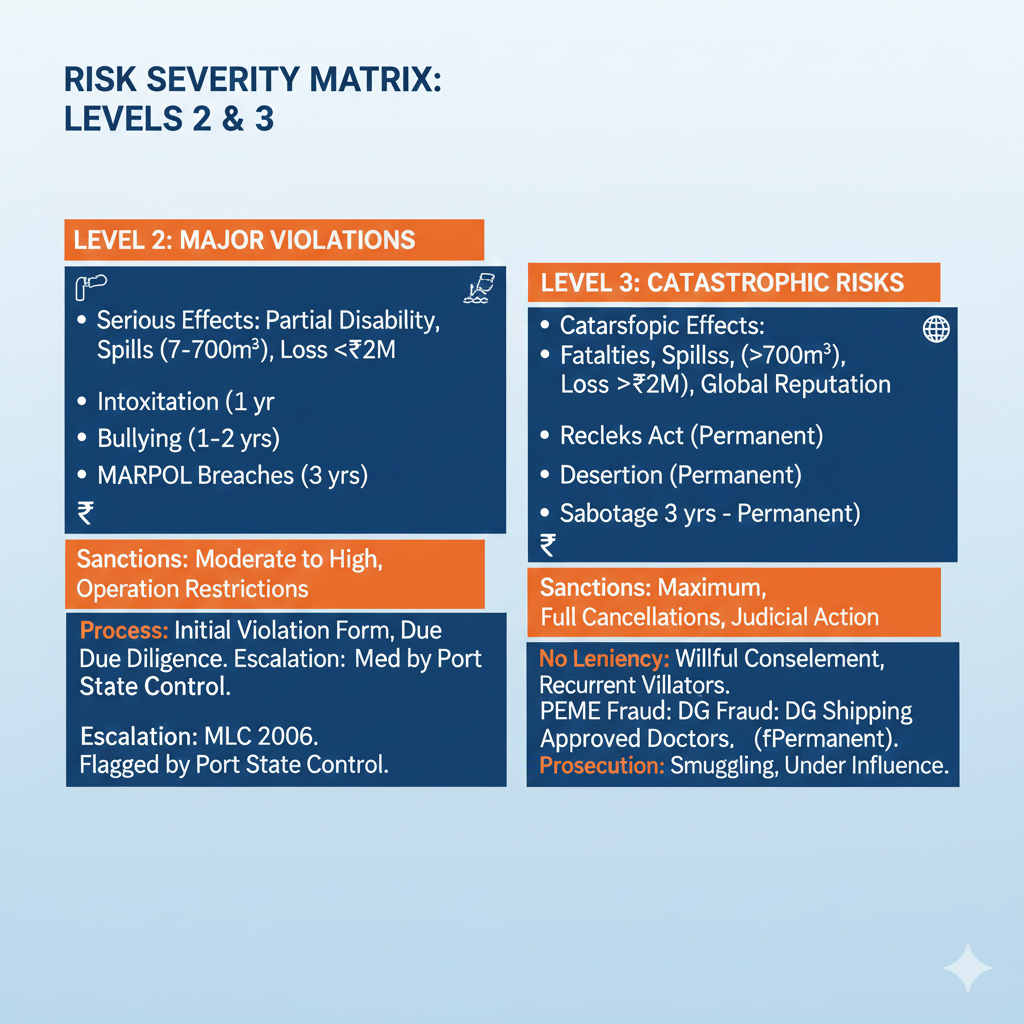 RISK SEVERITY MATRIX: LEVELS 2 & 3

LEVEL 2: MAJOR VIOLATIONS

• Serious Effects: Partial Disability, Spills (7-700m³), Loss <₹2M
• Intoxitation (1 yr
• Bullying (1-2 yrs)
• MARPOL Breaches (3 yrs)
₹

Sanctions: Moderate to High, Operation Restrictions

Process: Initial Violation Form, Due Due Diligence. Escalation: Med by Port State Control.

Escalation: MLC 2006. Flagged by Port State Control.

LEVEL 3: CATASTROPHIC RISKS

• Catarsfopic Effects:
• Fatalties, Spillss, (>700m³), Loss >₹2M), Global Reputation
• Recleks Act (Permanent)
• Desertion (Permanent)
• Sabotage 3 yrs - Permanent)
₹

Sanctions: Maximum, Full Cancellations, Judicial Action

No Leniency: Willful Conselement, Recurrent Villators.
PEME Fraud: DG Fraud: DG Shipping Approved Doctors, (fPermanent).
Prosecution: Smuggling, Under Influence.